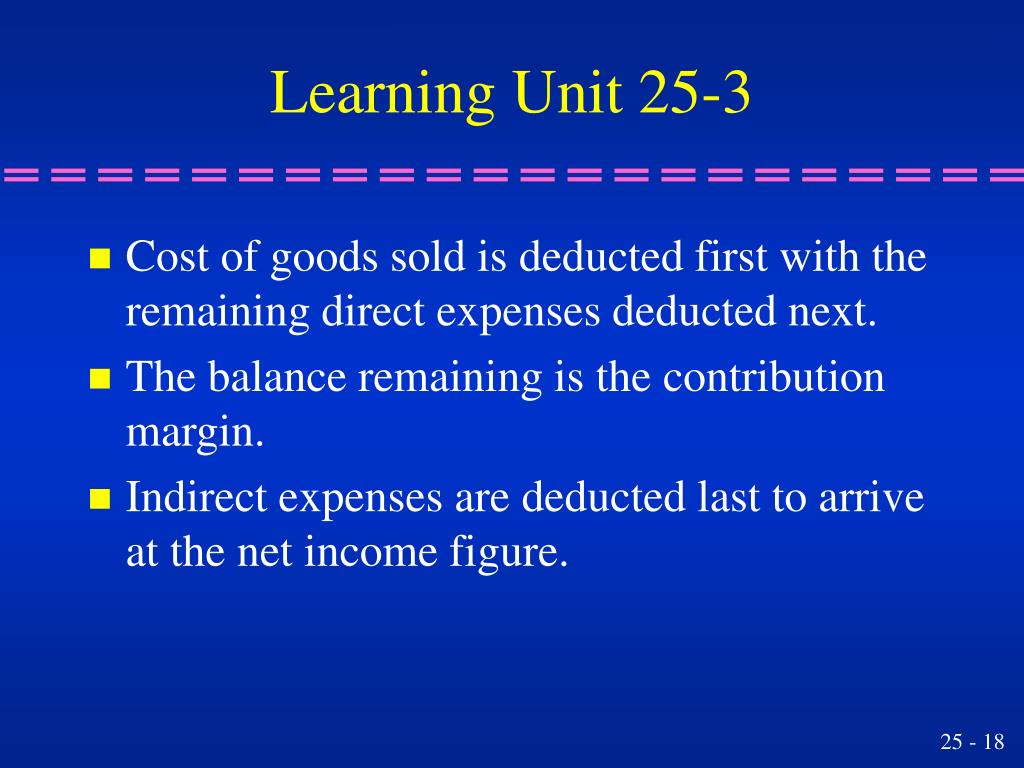 Learning Unit 25-3

- Cost of goods sold is deducted first with the remaining direct expenses deducted next.
- The balance remaining is the contribution margin.
- Indirect expenses are deducted last to arrive at the net income figure.

25 - 18